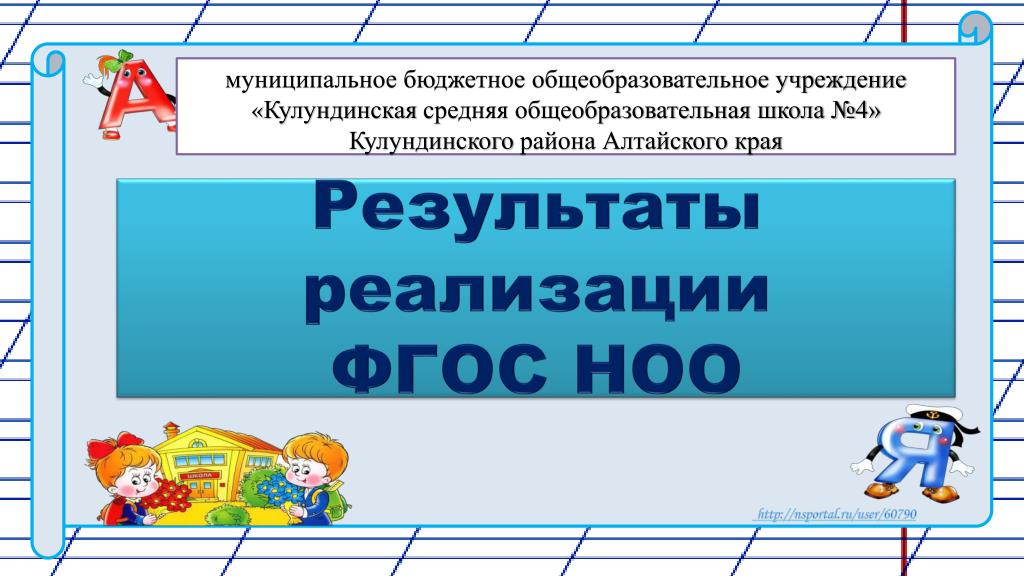 муниципальное бюджетное общеобразовательное учреждение «Кулундинская средняя общеобразовательная школа №4» Кулундинского района Алтайского края

Результаты реализации ФГОС НОО

ШКОЛА

http://nsportal.ru/user/60790